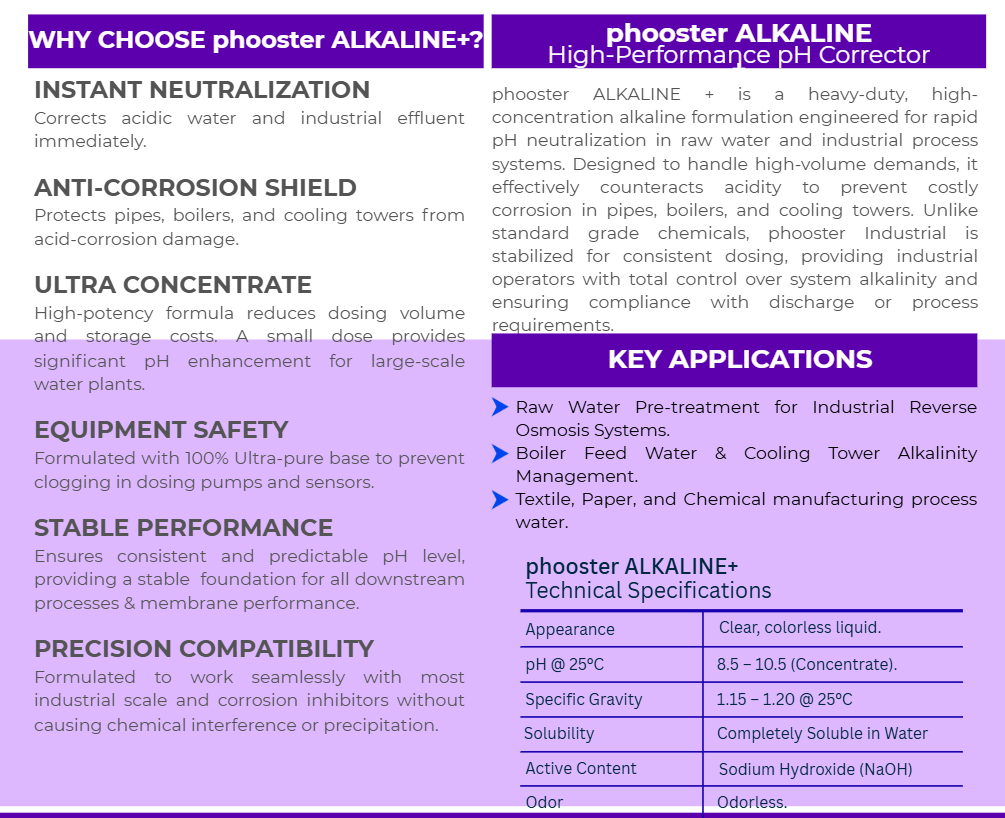 WHY CHOOSE phooster ALKALINE+?

INSTANT NEUTRALIZATION
Corrects acidic water and industrial effluent immediately.

ANTI-CORROSION SHIELD
Protects pipes, boilers, and cooling towers from acid-corrosion damage.

ULTRA CONCENTRATE
High-potency formula reduces dosing volume and storage costs. A small dose provides significant pH enhancement for large-scale water plants.

EQUIPMENT SAFETY
Formulated with 100% Ultra-pure base to prevent clogging in dosing pumps and sensors.

STABLE PERFORMANCE
Ensures consistent and predictable pH level, providing a stable foundation for all downstream processes & membrane performance.

PRECISION COMPATIBILITY
Formulated to work seamlessly with most industrial scale and corrosion inhibitors without causing chemical interference or precipitation.

phooster ALKALINE
High-Performance pH Corrector

phooster ALKALINE + is a heavy-duty, high-concentration alkaline formulation engineered for rapid pH neutralization in raw water and industrial process systems. Designed to handle high-volume demands, it effectively counteracts acidity to prevent costly corrosion in pipes, boilers, and cooling towers. Unlike standard grade chemicals, phooster Industrial is stabilized for consistent dosing, providing industrial operators with total control over system alkalinity and ensuring compliance with discharge or process requirements.

KEY APPLICATIONS
Raw Water Pre-treatment for Industrial Reverse Osmosis Systems.
Boiler Feed Water & Cooling Tower Alkalinity Management.
Textile, Paper, and Chemical manufacturing process water.

phooster ALKALINE+
Technical Specifications

| Appearance | Clear, colorless liquid. |
|---|---|
| pH @ 25°C | 8.5 – 10.5 (Concentrate). |
| Specific Gravity | 1.15 – 1.20 @ 25°C |
| Solubility | Completely Soluble in Water |
| Active Content | Sodium Hydroxide (NaOH) |
| Odor | Odorless. |